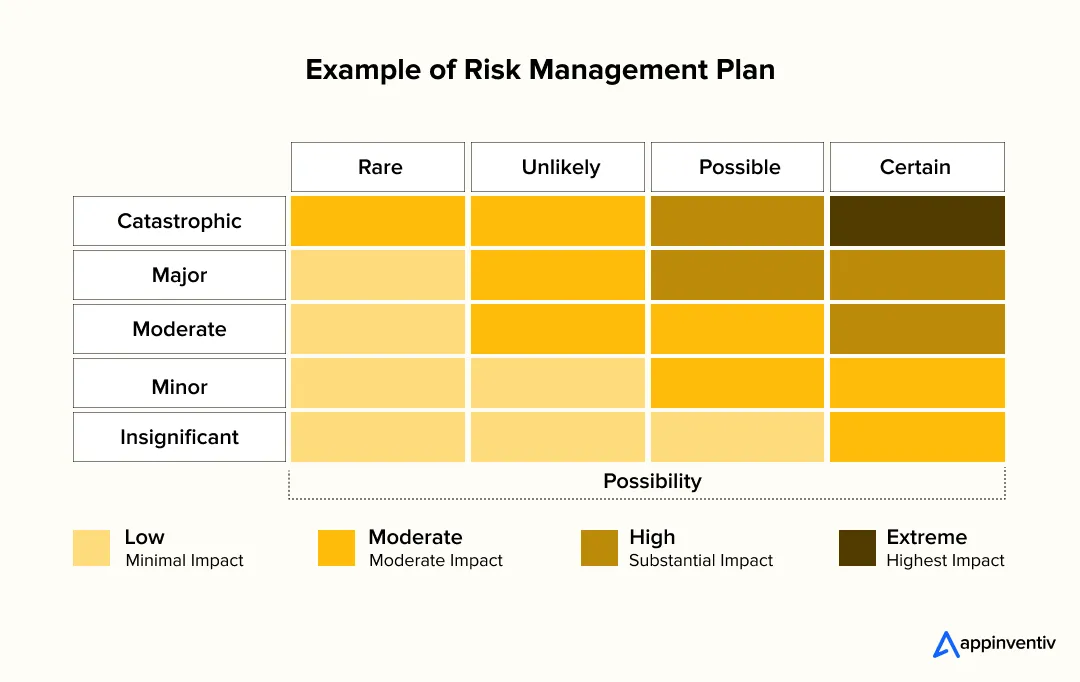 Example of Risk Management Plan

| | Rare | Unlikely | Possible | Certain |
|---|---|---|---|---|
| Catastrophic | | | | |
| Major | | | | |
| Moderate | | | | |
| Minor | | | | |
| Insignificant | | | | |

Possibility

Low
Minimal Impact

Moderate
Moderate Impact

High
Substantial Impact

Extreme
Highest Impact

appinventiv